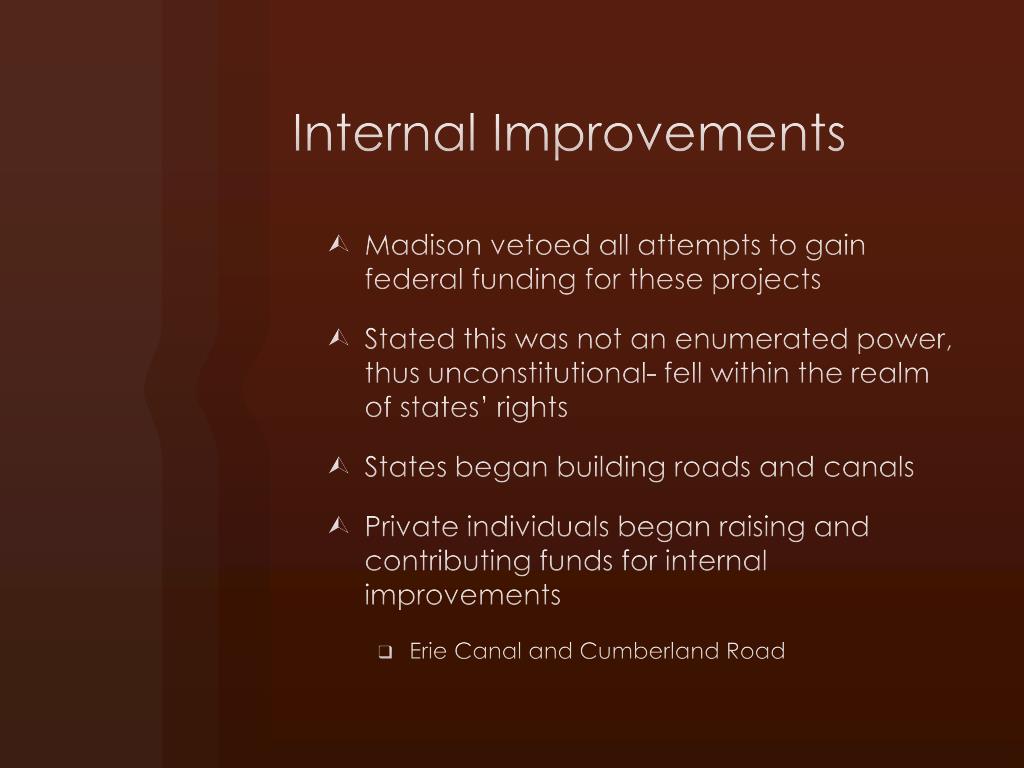 Internal Improvements

Madison vetoed all attempts to gain federal funding for these projects

Stated this was not an enumerated power, thus unconstitutional- fell within the realm of states' rights

States began building roads and canals

Private individuals began raising and contributing funds for internal improvements

Erie Canal and Cumberland Road